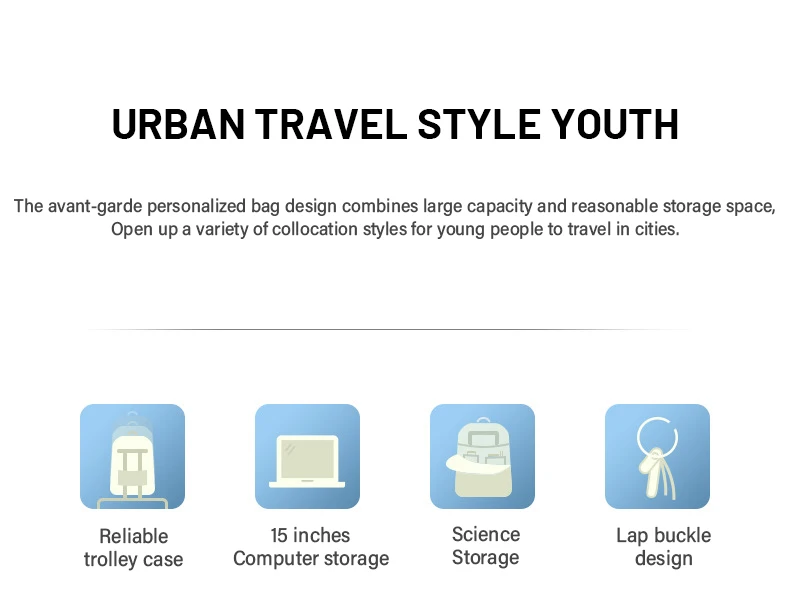 URBAN TRAVEL STYLE YOUTH

The avant-garde personalized bag design combines large capacity and reasonable storage space, Open up a variety of collocation styles for young people to travel in cities.

Reliable trolley case

15 inches Computer storage

Science Storage

Lap buckle design